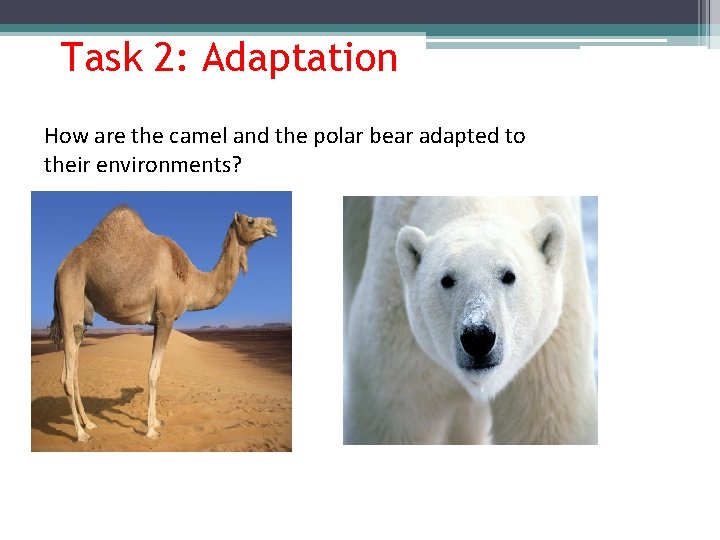 Task 2: Adaptation

How are the camel and the polar bear adapted to their environments?